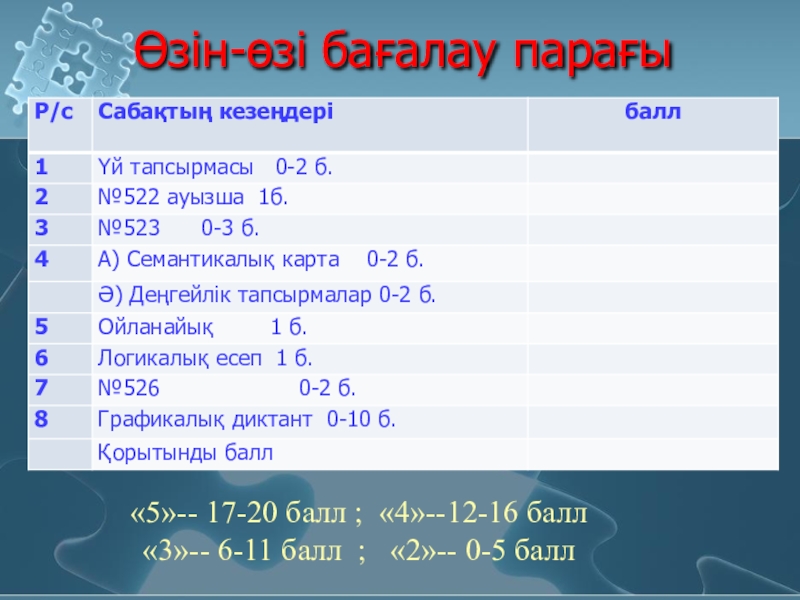 Өзін-өзі бағалау парағы

| Р/с | Сабақтың кезеңдері | балл |
|---|---|---|
| 1 | Үй тапсырмасы 0-2 б. | |
| 2 | №522 ауызша 1б. | |
| 3 | №523 0-3 б. | |
| 4 | А) Семантикалық карта 0-2 б. | |
| | Ә) Деңгейлік тапсырмалар 0-2 б. | |
| 5 | Ойланайық 1 б. | |
| 6 | Логикалық есеп 1 б. | |
| 7 | №526 0-2 б. | |
| 8 | Графикалық диктант 0-10 б. | |
| | Қорытынды балл | |

«5»-- 17-20 балл ; «4»--12-16 балл
«3»-- 6-11 балл ; «2»-- 0-5 балл